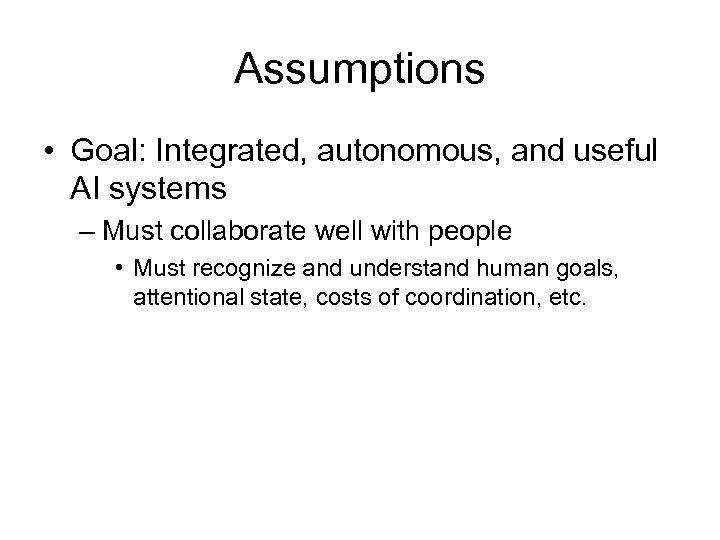 Assumptions

• Goal: Integrated, autonomous, and useful AI systems

– Must collaborate well with people

• Must recognize and understand human goals, attentional state, costs of coordination, etc.